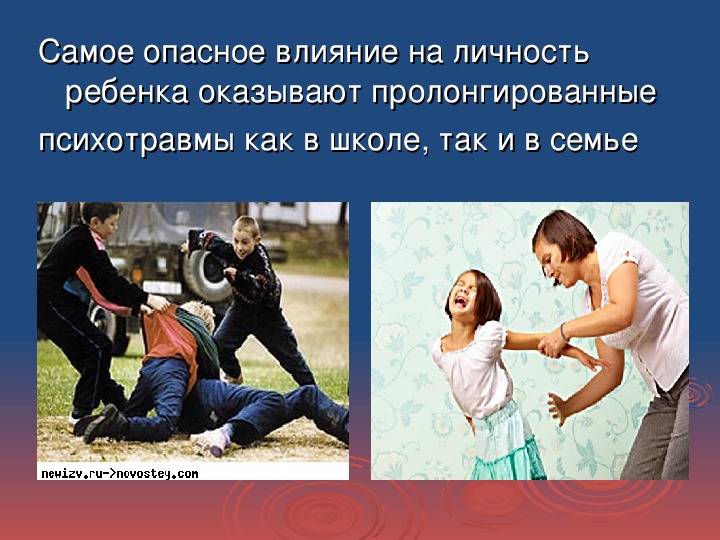 Самое опасное влияние на личность ребенка оказывают пролонгированные

психотравмы как в школе, так и в семье

newizv.ru->novostey.com